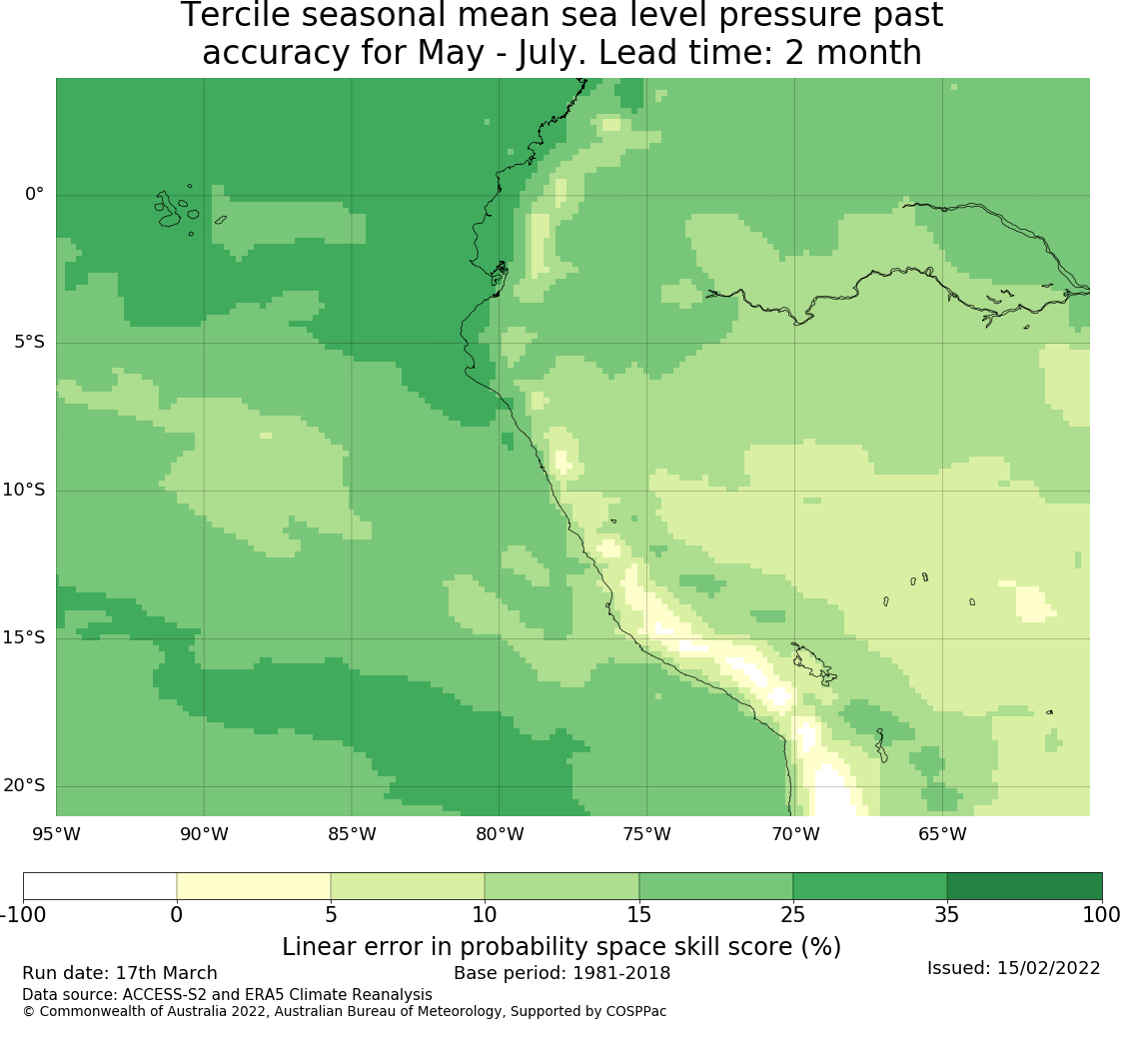 Tercile seasonal mean sea level pressure past accuracy for May - July. Lead time: 2 month

0°
5°S
10°S
15°S
20°S
95°W
90°W
85°W
80°W
75°W
70°W
65°W

-100
0
5
10
15
25
35
100
Linear error in probability space skill score (%)

Run date: 17th March
Base period: 1981-2018
Issued: 15/02/2022
Data source: ACCESS-S2 and ERA5 Climate Reanalysis
© Commonwealth of Australia 2022, Australian Bureau of Meteorology, Supported by COSPPac